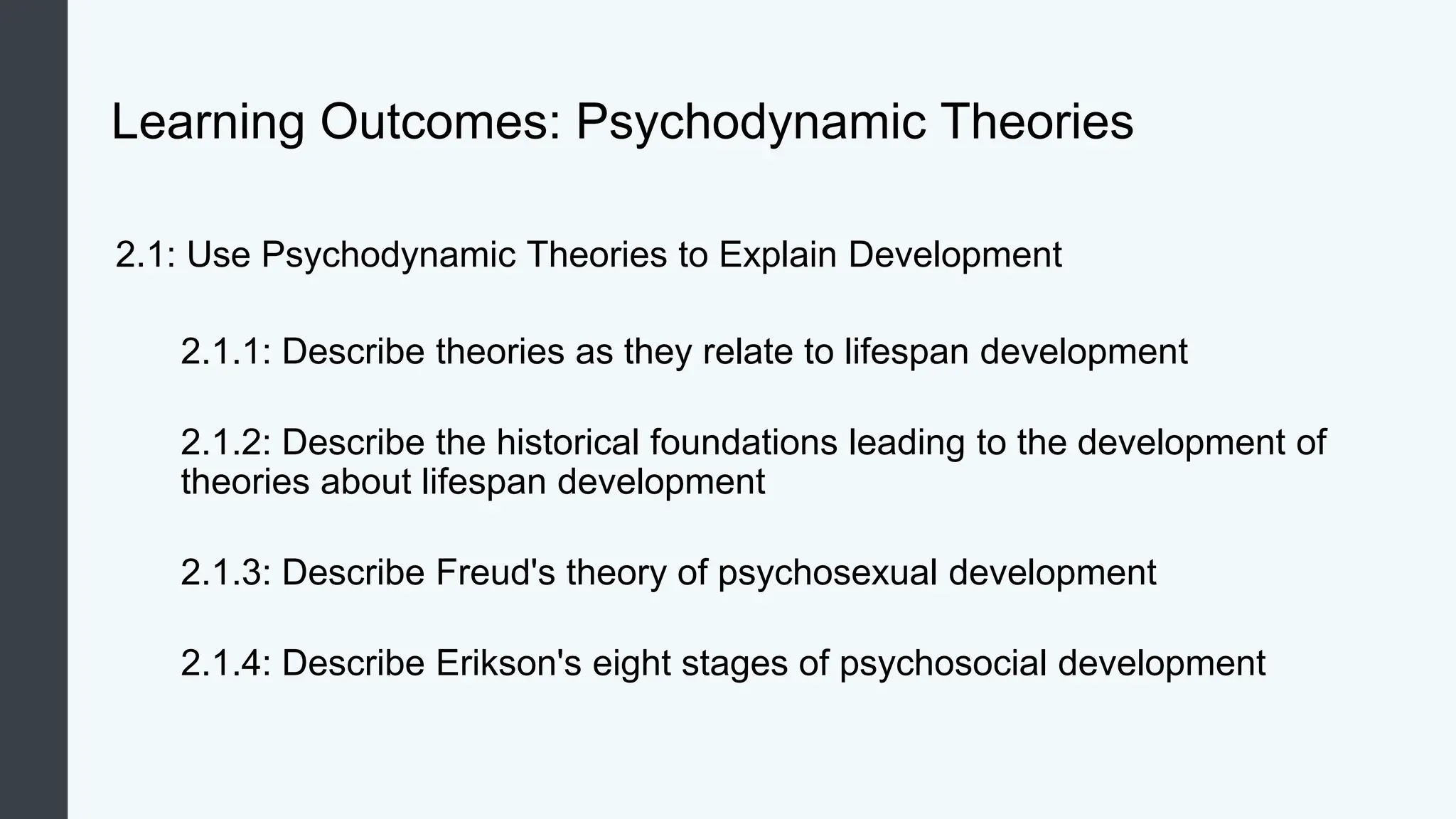 Learning Outcomes: Psychodynamic Theories

2.1: Use Psychodynamic Theories to Explain Development

2.1.1: Describe theories as they relate to lifespan development

2.1.2: Describe the historical foundations leading to the development of theories about lifespan development

2.1.3: Describe Freud's theory of psychosexual development

2.1.4: Describe Erikson's eight stages of psychosocial development